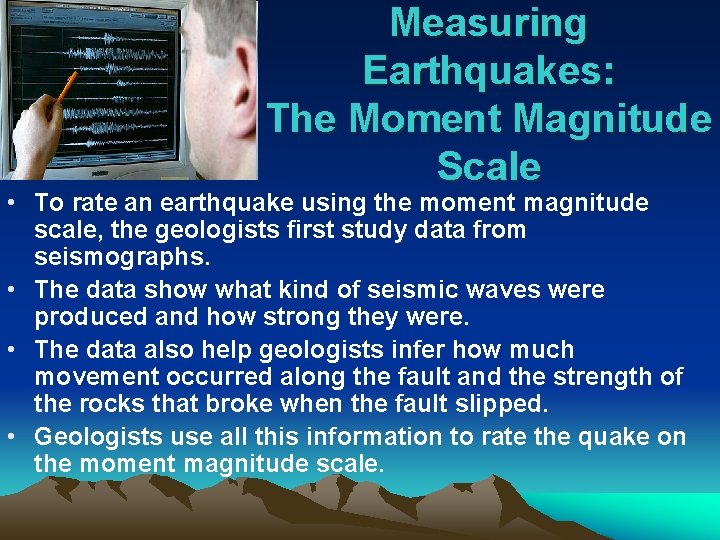 Measuring Earthquakes: The Moment Magnitude Scale

• To rate an earthquake using the moment magnitude scale, the geologists first study data from seismographs.
• The data show what kind of seismic waves were produced and how strong they were.
• The data also help geologists infer how much movement occurred along the fault and the strength of the rocks that broke when the fault slipped.
• Geologists use all this information to rate the quake on the moment magnitude scale.